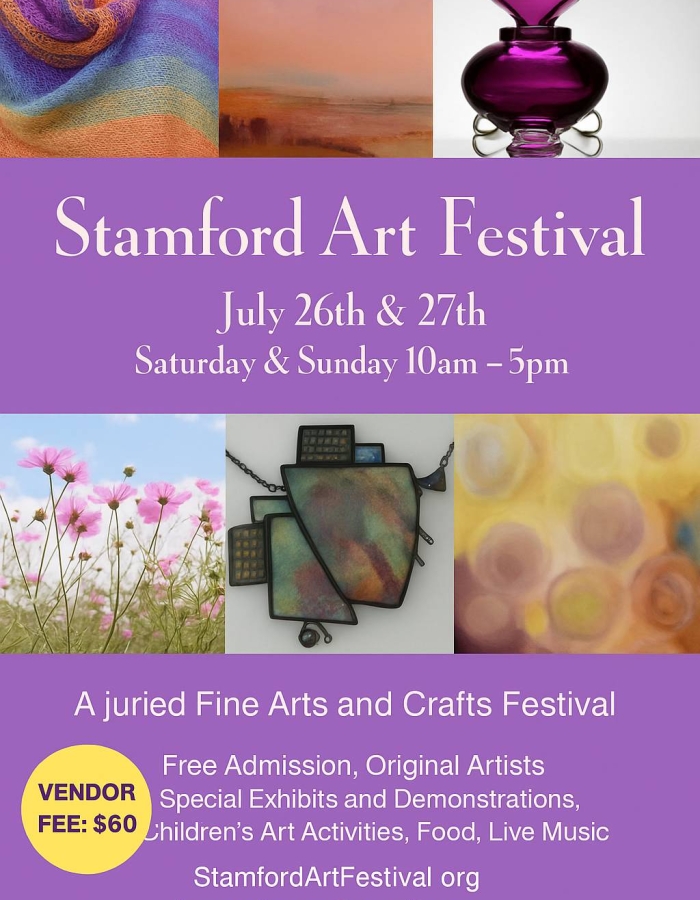 Stamford Art Festival

July 26th & 27th
Saturday & Sunday 10am – 5pm

A juried Fine Arts and Crafts Festival

VENDOR FEE: $60

Free Admission, Original Artists
Special Exhibits and Demonstrations,
Children's Art Activities, Food, Live Music

StamfordArtFestival org